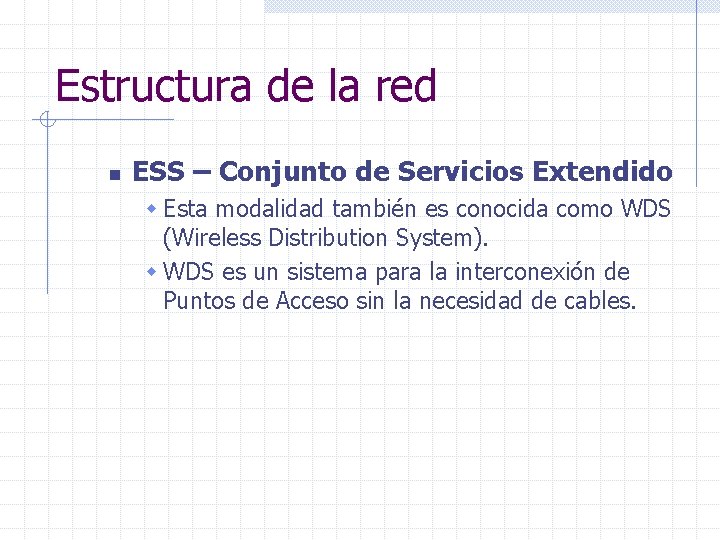 Estructura de la red

ESS – Conjunto de Servicios Extendido

Esta modalidad también es conocida como WDS (Wireless Distribution System).

WDS es un sistema para la interconexión de Puntos de Acceso sin la necesidad de cables.